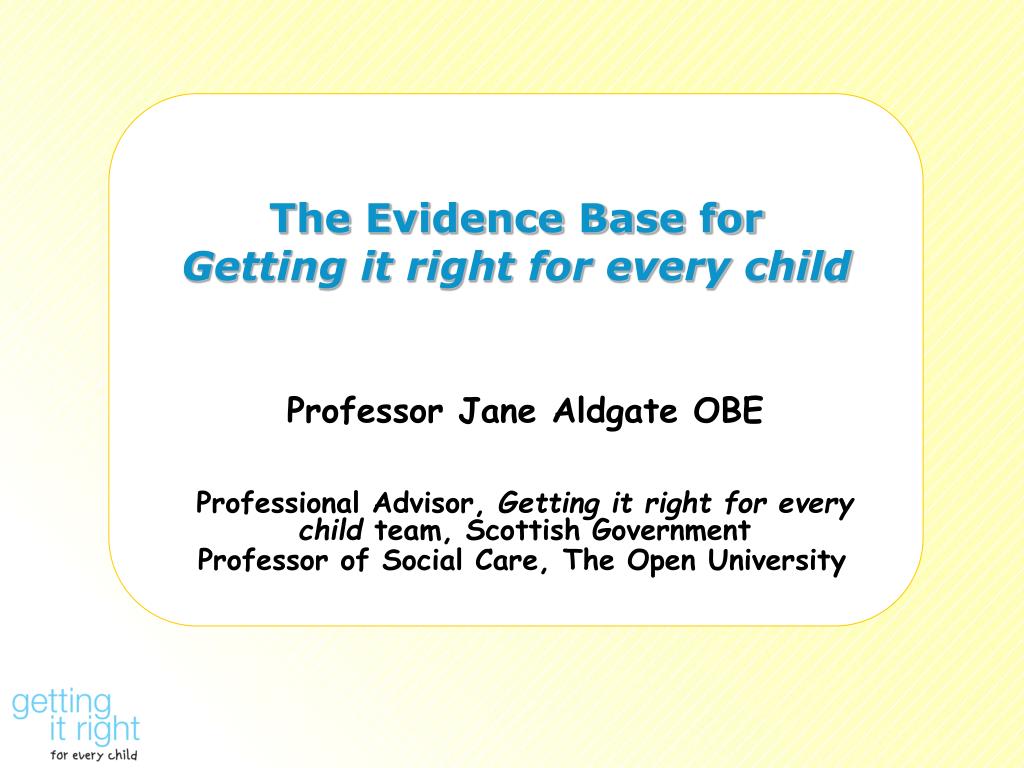 The Evidence Base for
Getting it right for every child

Professor Jane Aldgate OBE

Professional Advisor, Getting it right for every child team, Scottish Government
Professor of Social Care, The Open University

getting
it right
for every child